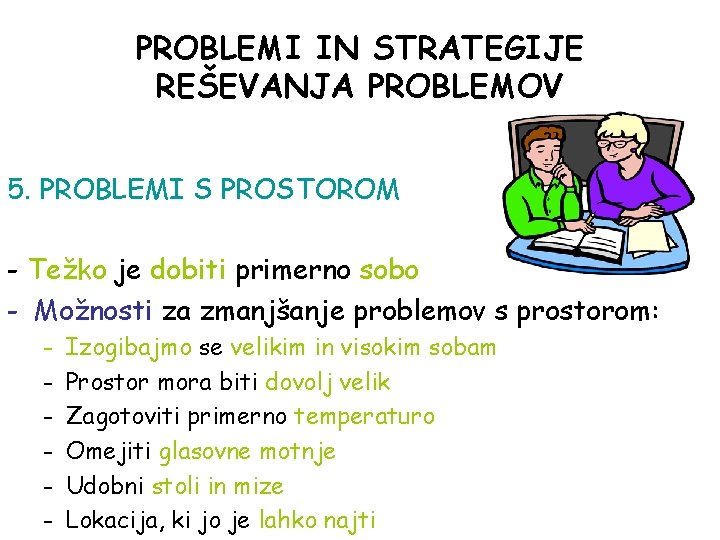 PROBLEMI IN STRATEGIJE REŠEVANJA PROBLEMOV

5. PROBLEMI S PROSTOROM

- Težko je dobiti primerno sobo
- Možnosti za zmanjšanje problemov s prostorom:
  - Izogibajmo se velikim in visokim sobam
  - Prostor mora biti dovolj velik
  - Zagotoviti primerno temperaturo
  - Omejiti glasovne motnje
  - Udobni stoli in mize
  - Lokacija, ki jo je lahko najti